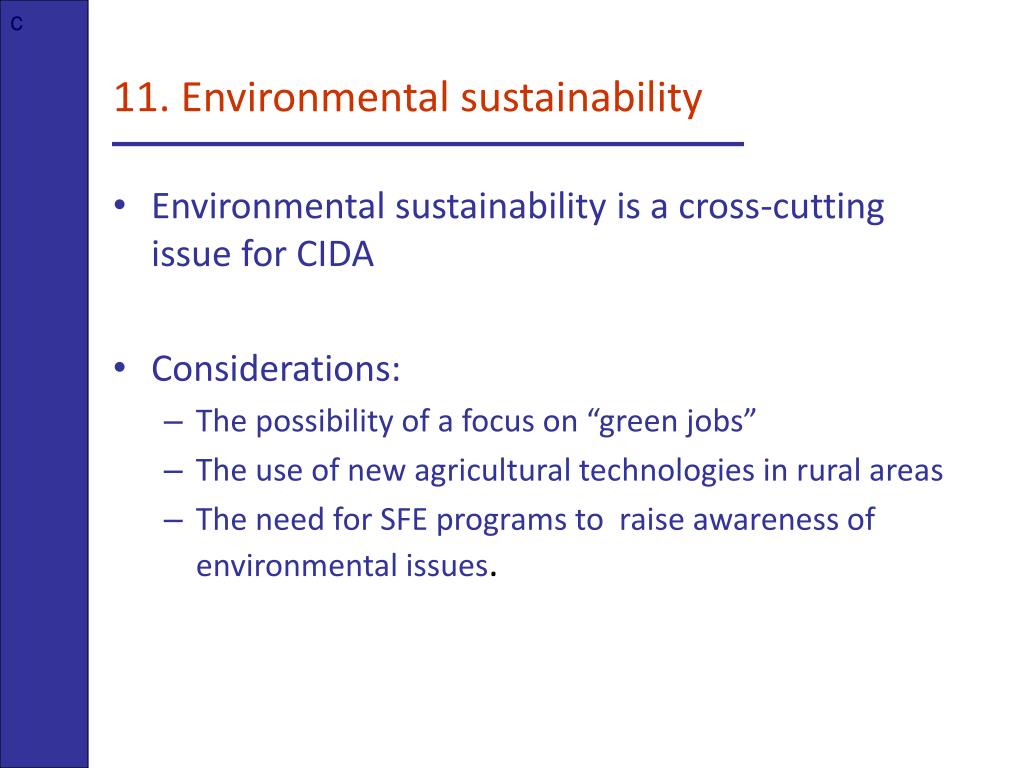 c

11. Environmental sustainability

• Environmental sustainability is a cross-cutting issue for CIDA

• Considerations:
– The possibility of a focus on “green jobs”
– The use of new agricultural technologies in rural areas
– The need for SFE programs to raise awareness of environmental issues.